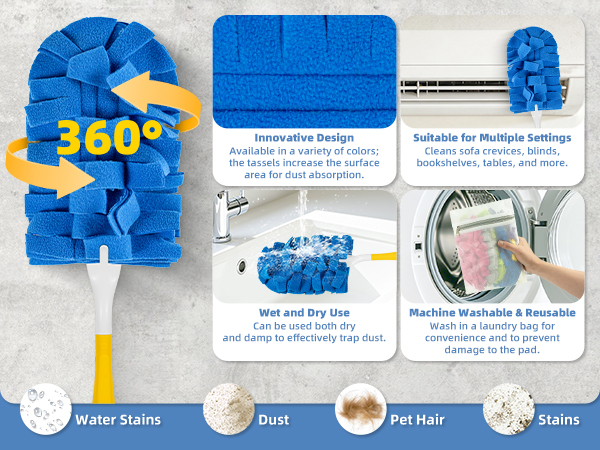 360°

Innovative Design
Available in a variety of colors; the tassels increase the surface area for dust absorption.

Suitable for Multiple Settings
Cleans sofa crevices, blinds, bookshelves, tables, and more.

Wet and Dry Use
Can be used both dry and damp to effectively trap dust.

Machine Washable & Reusable
Wash in a laundry bag for convenience and to prevent damage to the pad.

Water Stains

Dust

Pet Hair

Stains